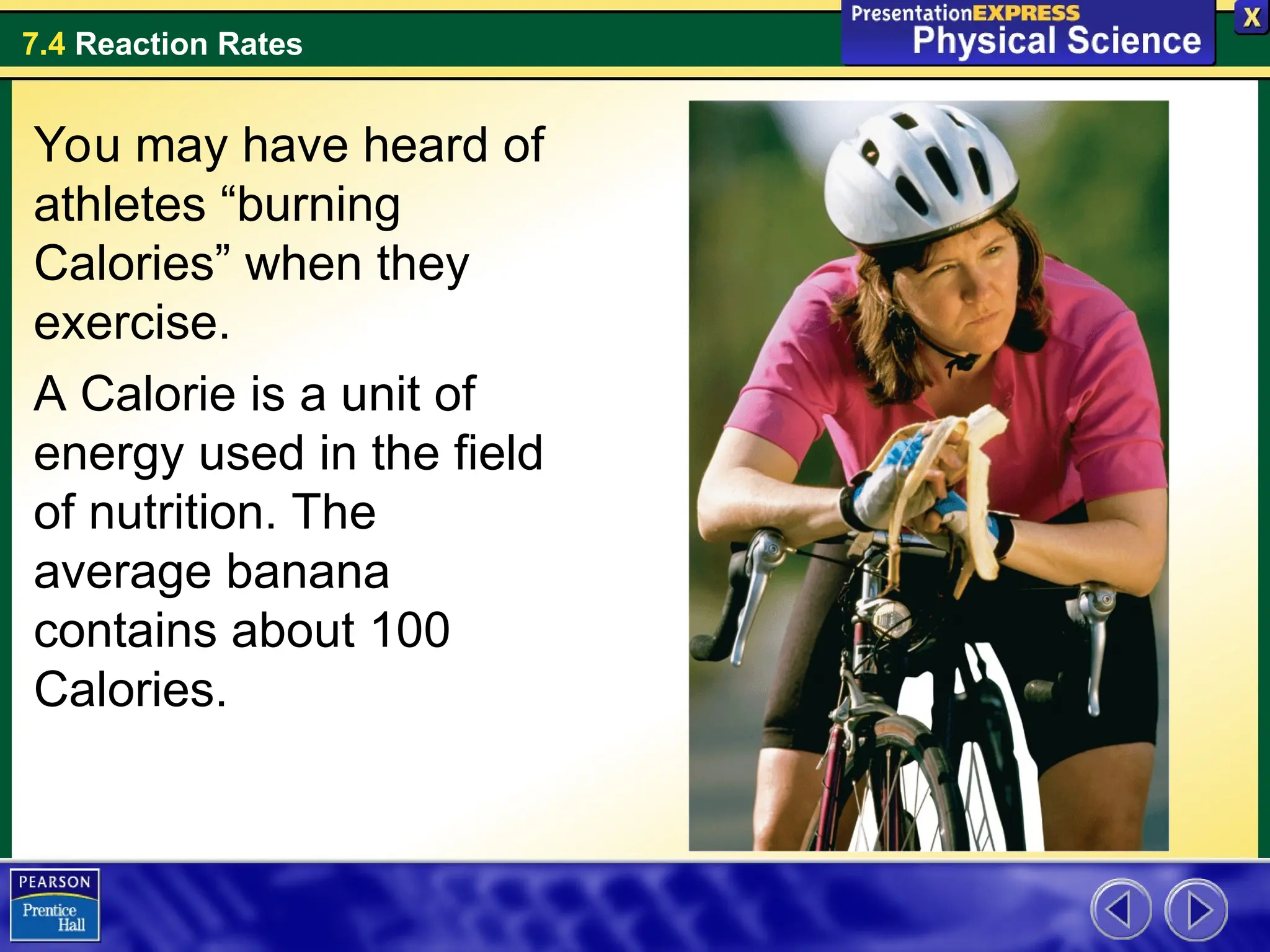 7.4 Reaction Rates

PresentationEXPRESS
Physical Science

X

You may have heard of athletes “burning Calories” when they exercise.

A Calorie is a unit of energy used in the field of nutrition. The average banana contains about 100 Calories.

PEARSON
Prentice Hall